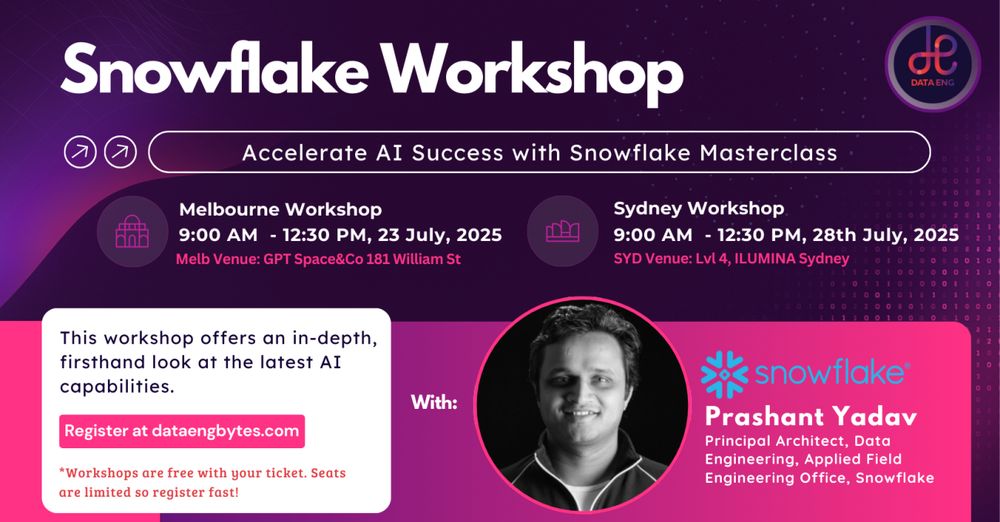 Snowflake Workshop

DATA ENG

Accelerate AI Success with Snowflake Masterclass

Melbourne Workshop
9:00 AM - 12:30 PM, 23 July, 2025
Melb Venue: GPT Space&Co 181 William St

Sydney Workshop
9:00 AM - 12:30 PM, 28th July, 2025
SYD Venue: Lvl 4, ILUMINA Sydney

This workshop offers an in-depth, firsthand look at the latest AI capabilities.

Register at dataengbytes.com

*Workshops are free with your ticket. Seats are limited so register fast!

With:

snowflake®

Prashant Yadav
Principal Architect, Data Engineering, Applied Field Engineering Office, Snowflake